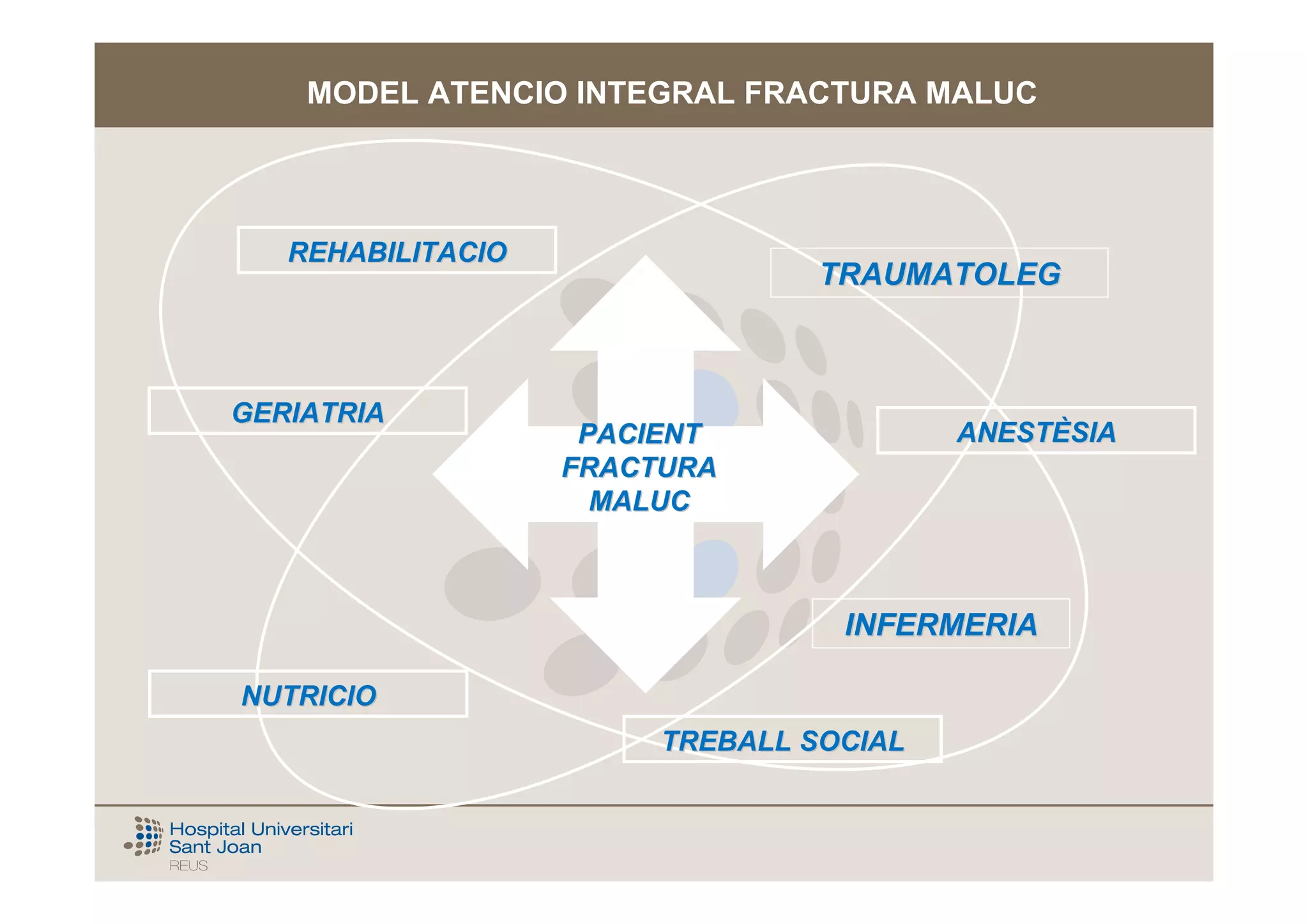 MODEL ATENCIO INTEGRAL FRACTURA MALUC

REHABILITACIO

TRAUMATOLEG

GERIATRIA

PACIENT FRACTURA MALUC

ANESTÈSIA

INFERMERIA

NUTRICIO

TREBALL SOCIAL

Hospital Universitari Sant Joan
REUS